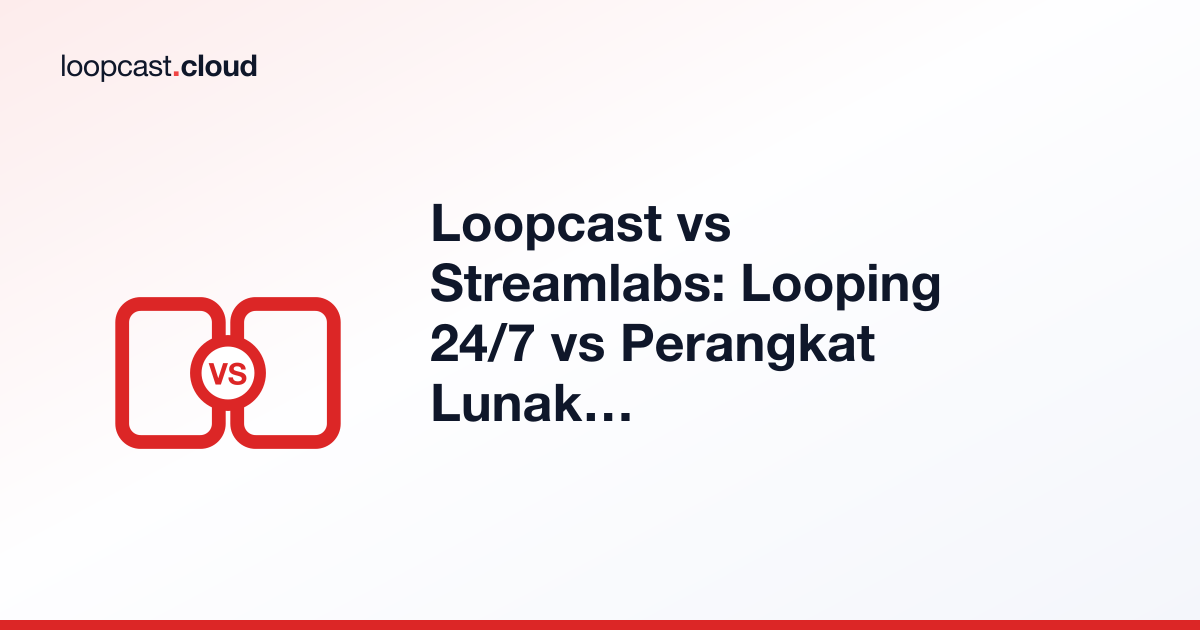 loopcast.cloud

VS

Loopcast vs Streamlabs: Looping 24/7 vs Perangkat Lunak…